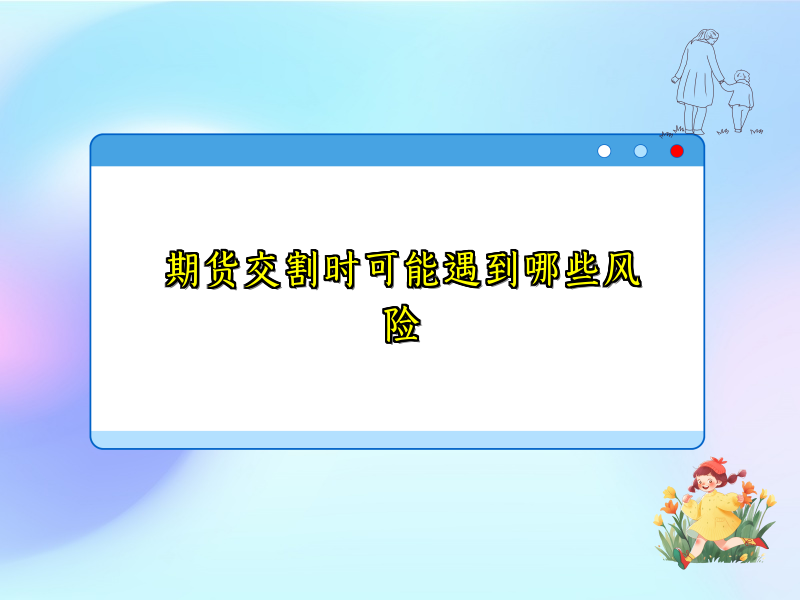 期货交割时可能遇到哪些风险